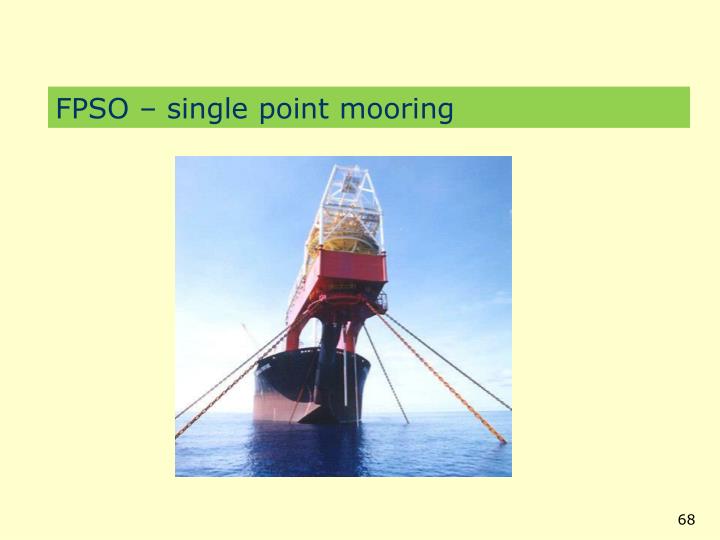 FPSO – single point mooring

68